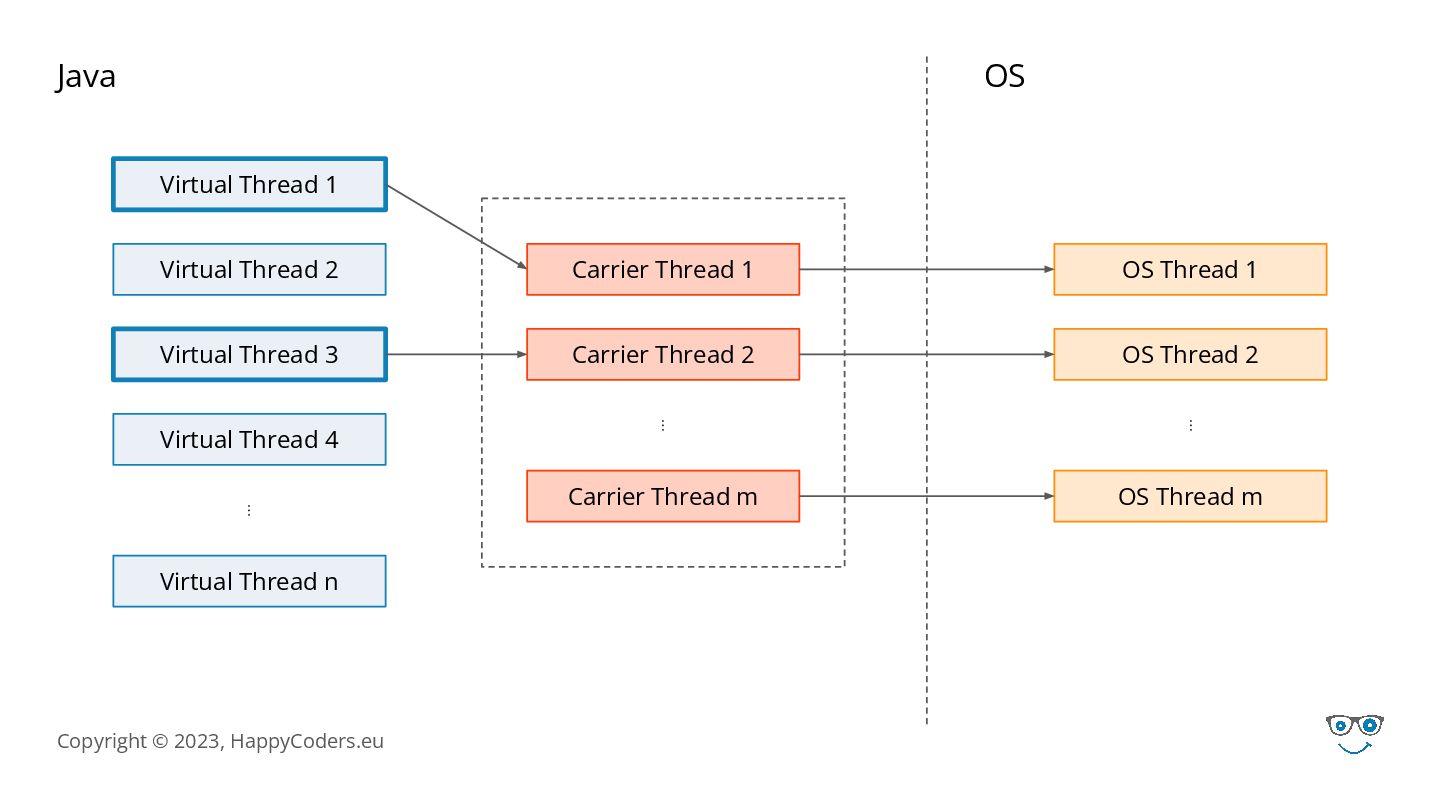 Java

OS

Virtual Thread 1

Virtual Thread 2

Virtual Thread 3

Virtual Thread 4

⋮

Virtual Thread n

Carrier Thread 1

Carrier Thread 2

⋮

Carrier Thread m

OS Thread 1

OS Thread 2

⋮

OS Thread m

Copyright © 2023, HappyCoders.eu